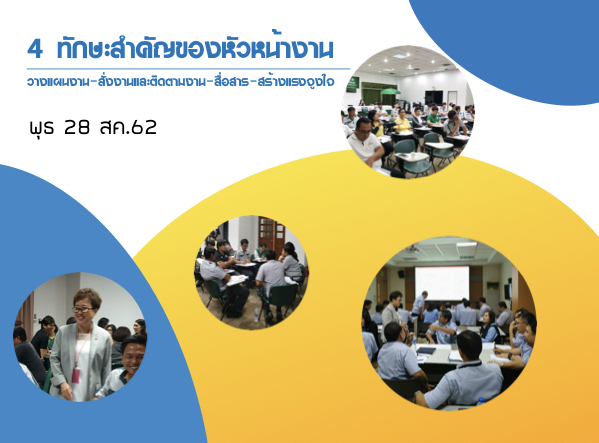 4 ทักษะสำคัญของหัวหน้างาน

วางแผนงาน-สั่งงานและติดตามงาน-สื่อสาร-สร้างแรงจูงใจ

พุธ 28 สค.62